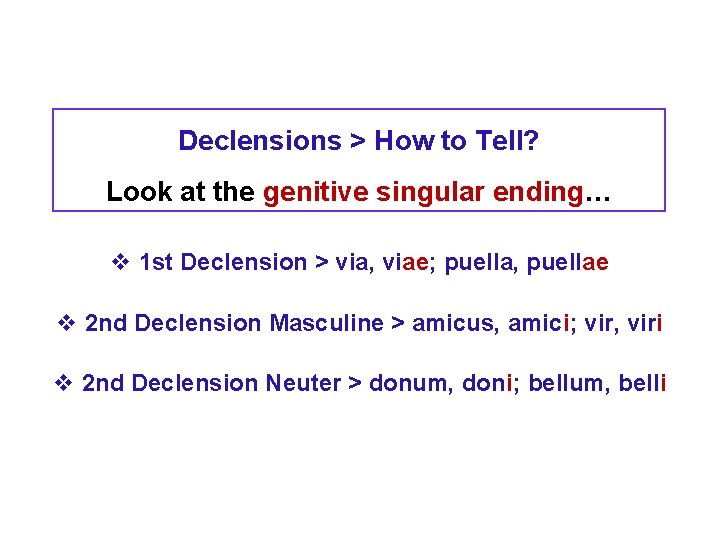 Declensions > How to Tell?

Look at the genitive singular ending…

❖ 1st Declension > via, viae; puella, puellae

❖ 2nd Declension Masculine > amicus, amici; vir, viri

❖ 2nd Declension Neuter > donum, doni; bellum, belli